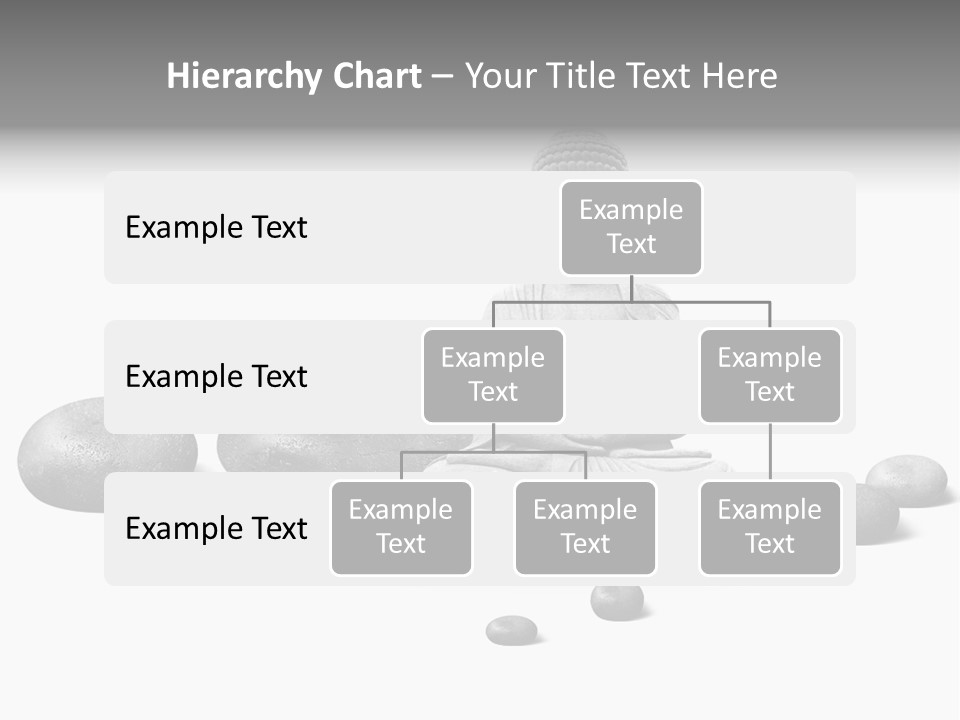 Hierarchy Chart – Your Title Text Here

Example Text

Example Text

Example Text

Example Text

Example Text

Example Text

Example Text

Example Text

Example Text